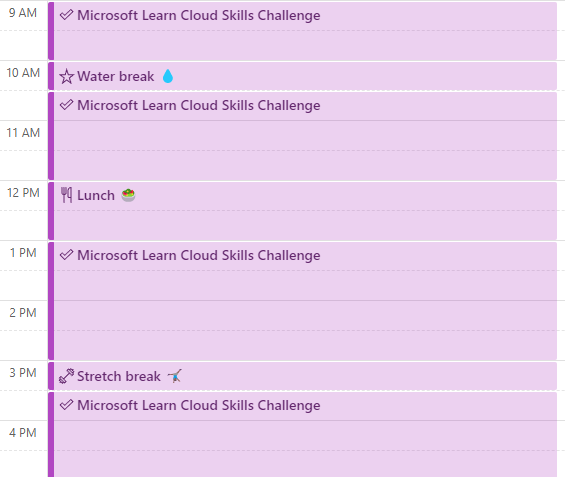 9 AM
Microsoft Learn Cloud Skills Challenge

10 AM
Water break 💧

Microsoft Learn Cloud Skills Challenge

11 AM

12 PM
Lunch 🥗

1 PM
Microsoft Learn Cloud Skills Challenge

2 PM

3 PM
Stretch break 🤸

Microsoft Learn Cloud Skills Challenge

4 PM